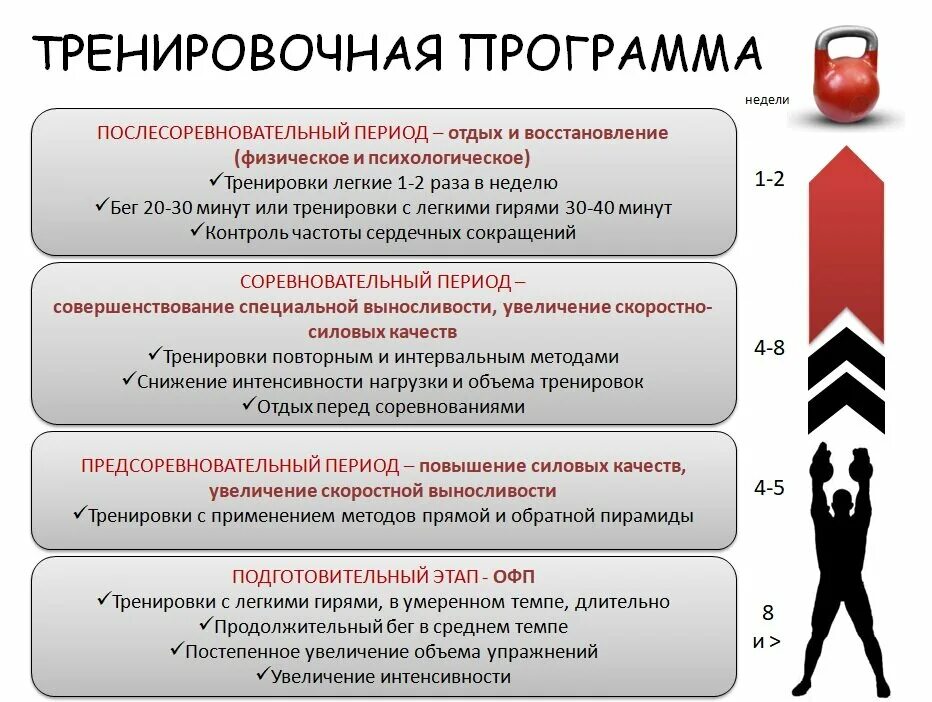 ТРЕНИРОВОЧНАЯ ПРОГРАММА

недели

ПОСЛЕСОРЕВНОВАТЕЛЬНЫЙ ПЕРИОД – отдых и восстановление (физическое и психологическое)
✓Тренировки легкие 1-2 раза в неделю
✓Бег 20-30 минут или тренировки с легкими гирями 30-40 минут
✓Контроль частоты сердечных сокращений

1-2

СОРЕВНОВАТЕЛЬНЫЙ ПЕРИОД – совершенствование специальной выносливости, увеличение скоростно-силовых качеств
✓Тренировки повторным и интервальным методами
✓Снижение интенсивности нагрузки и объема тренировок
✓Отдых перед соревнованиями

4-8

ПРЕДСОРЕВНОВАТЕЛЬНЫЙ ПЕРИОД – повышение силовых качеств, увеличение скоростной выносливости
✓Тренировки с применением методов прямой и обратной пирамиды

4-5

ПОДГОТОВИТЕЛЬНЫЙ ЭТАП - ОФП
✓Тренировки с легкими гирями, в умеренном темпе, длительно
✓Продолжительный бег в среднем темпе
✓Постепенное увеличение объема упражнений
✓Увеличение интенсивности

8 и >